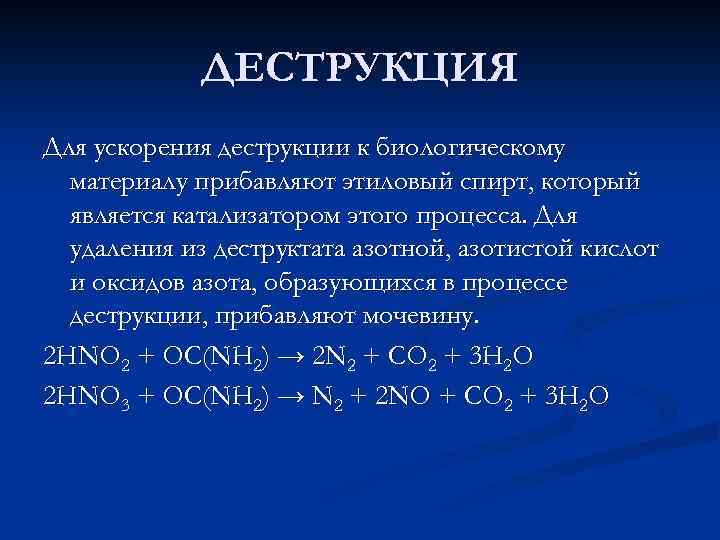 ДЕСТРУКЦИЯ

Для ускорения деструкции к биологическому материалу прибавляют этиловый спирт, который является катализатором этого процесса. Для удаления из деструктата азотной, азотистой кислот и оксидов азота, образующихся в процессе деструкции, прибавляют мочевину.

$2HNO_2 + OC(NH_2) \rightarrow 2N_2 + CO_2 + 3H_2O$

$2HNO_3 + OC(NH_2) \rightarrow N_2 + 2NO + CO_2 + 3H_2O$